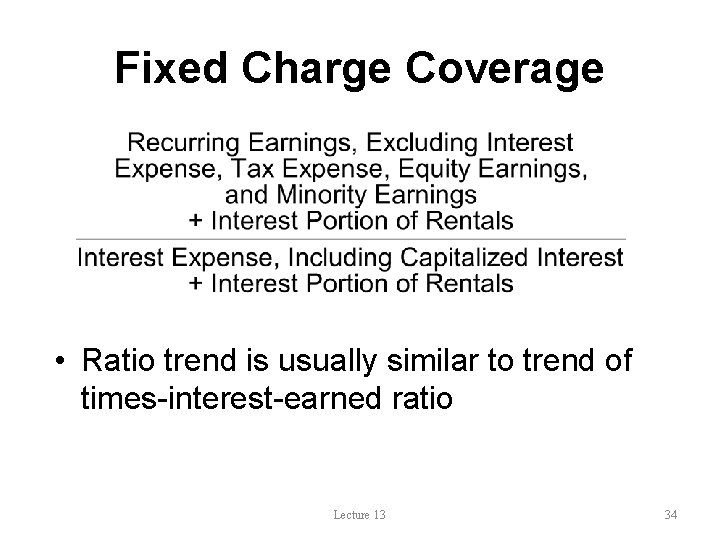 Fixed Charge Coverage

$\frac{\text{Recurring Earnings, Excluding Interest Expense, Tax Expense, Equity Earnings, and Minority Earnings + Interest Portion of Rentals}}{\text{Interest Expense, Including Capitalized Interest + Interest Portion of Rentals}}$

• Ratio trend is usually similar to trend of times-interest-earned ratio

Lecture 13

34